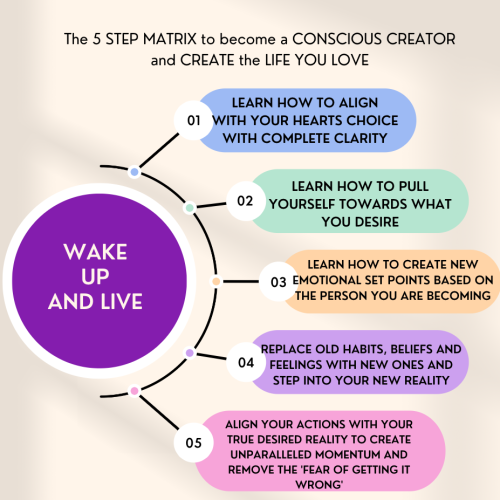 The 5 STEP MATRIX to become a CONSCIOUS CREATOR and CREATE the LIFE YOU LOVE

WAKE UP AND LIVE

01 LEARN HOW TO ALIGN WITH YOUR HEARTS CHOICE WITH COMPLETE CLARITY

02 LEARN HOW TO PULL YOURSELF TOWARDS WHAT YOU DESIRE

03 LEARN HOW TO CREATE NEW EMOTIONAL SET POINTS BASED ON THE PERSON YOU ARE BECOMING

04 REPLACE OLD HABITS, BELIEFS AND FEELINGS WITH NEW ONES AND STEP INTO YOUR NEW REALITY

05 ALIGN YOUR ACTIONS WITH YOUR TRUE DESIRED REALITY TO CREATE UNPARALLELED MOMENTUM AND REMOVE THE 'FEAR OF GETTING IT WRONG'